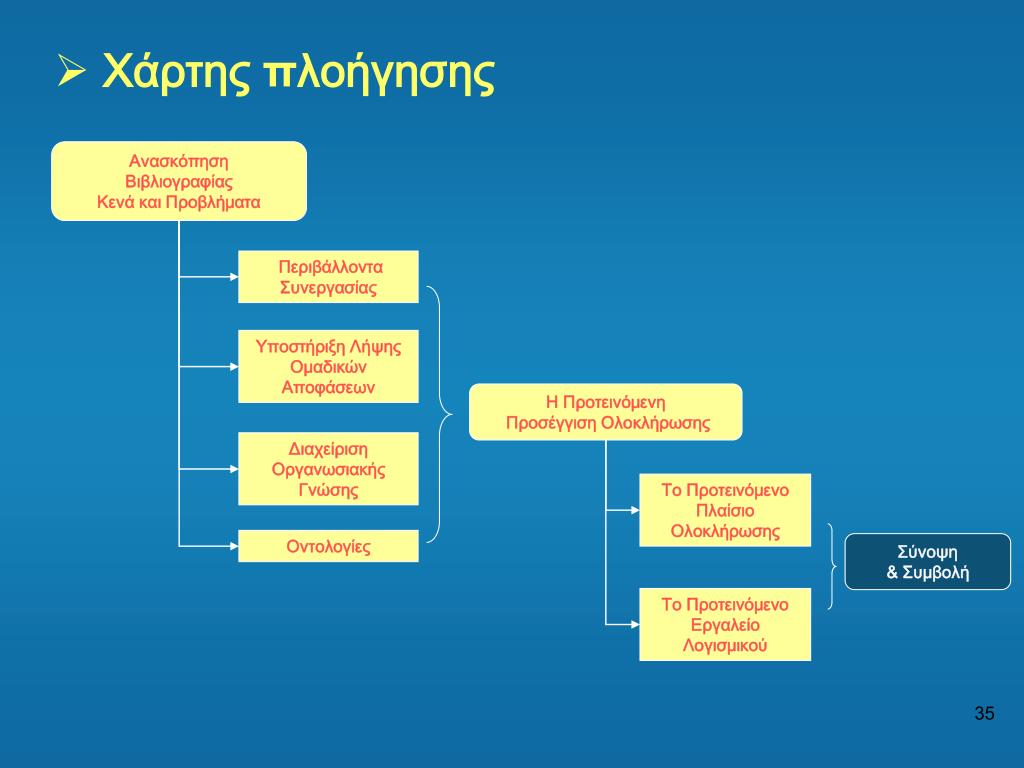 ➢ Χάρτης πλοήγησης

Ανασκόπηση Βιβλιογραφίας Κενά και Προβλήματα

Περιβάλλοντα Συνεργασίας

Υποστήριξη Λήψης Ομαδικών Αποφάσεων

Διαχείριση Οργανωσιακής Γνώσης

Οντολογίες

Η Προτεινόμενη Προσέγγιση Ολοκλήρωσης

Το Προτεινόμενο Πλαίσιο Ολοκλήρωσης

Το Προτεινόμενο Εργαλείο Λογισμικού

Σύνοψη & Συμβολή

35